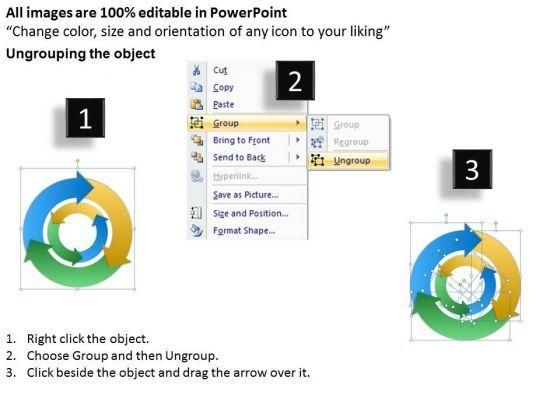 All images are 100% editable in PowerPoint
“Change color, size and orientation of any icon to your liking”

Ungrouping the object

1

2

Cut
Copy
Paste
Group
Bring to Front
Send to Back
Hyperlink...
Save as Picture...
Size and Position...
Format Shape...

Group
Regroup
Ungroup

3

1. Right click the object.
2. Choose Group and then Ungroup.
3. Click beside the object and drag the arrow over it.